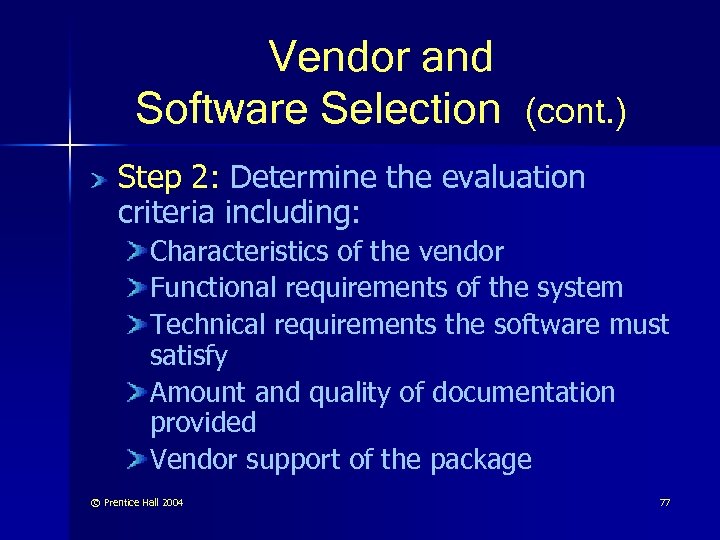 Vendor and Software Selection (cont.)

Step 2: Determine the evaluation criteria including:

Characteristics of the vendor

Functional requirements of the system

Technical requirements the software must satisfy

Amount and quality of documentation provided

Vendor support of the package

© Prentice Hall 2004

77